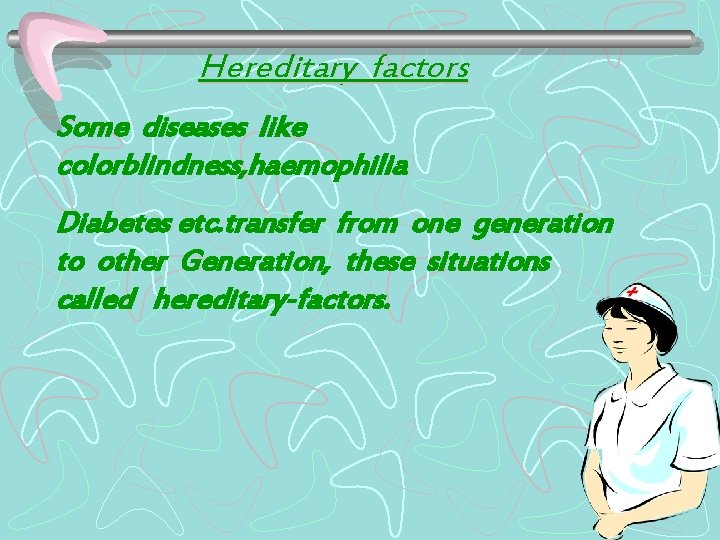 Hereditary factors

Some diseases like colorblindness,haemophilia

Diabetes etc.transfer from one generation to other Generation, these situations called hereditary-factors.